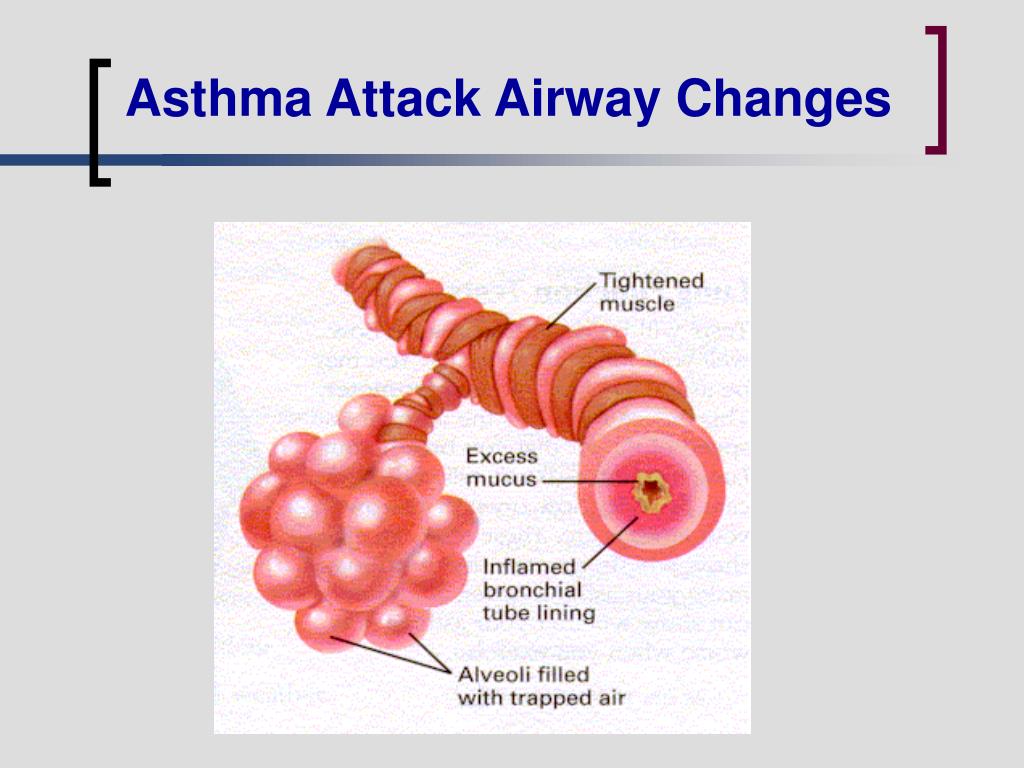 Asthma Attack Airway Changes

Tightened muscle

Excess mucus

Inflamed bronchial tube lining

Alveoli filled with trapped air